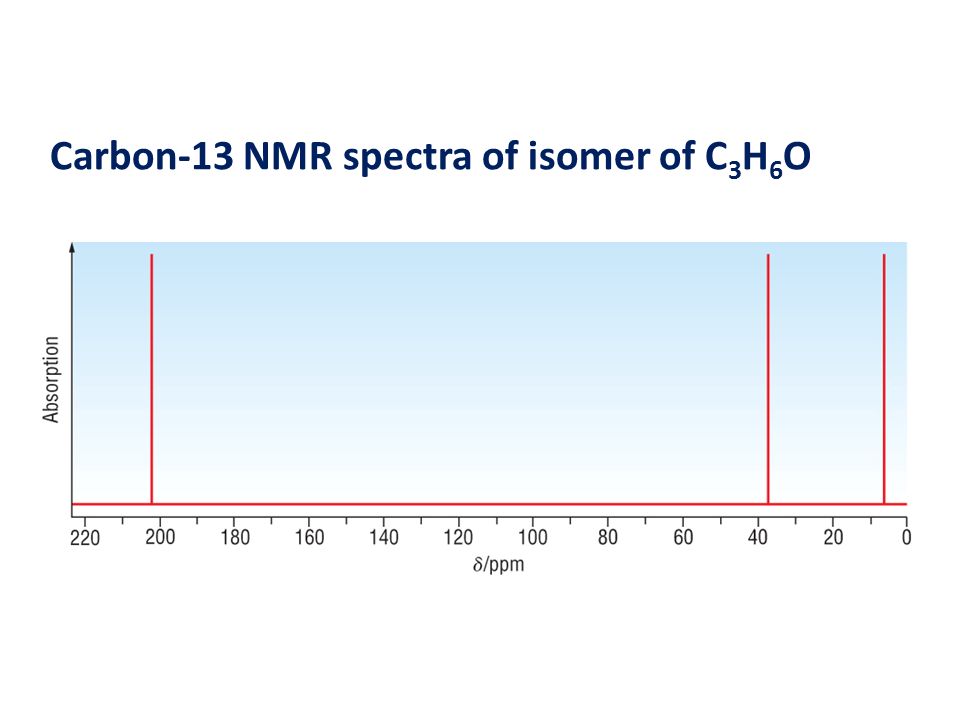 Carbon-13 NMR spectra of isomer of $C_3H_6O$

Absorption

220 200 180 160 140 120 100 80 60 40 20 0

$\delta$/ppm